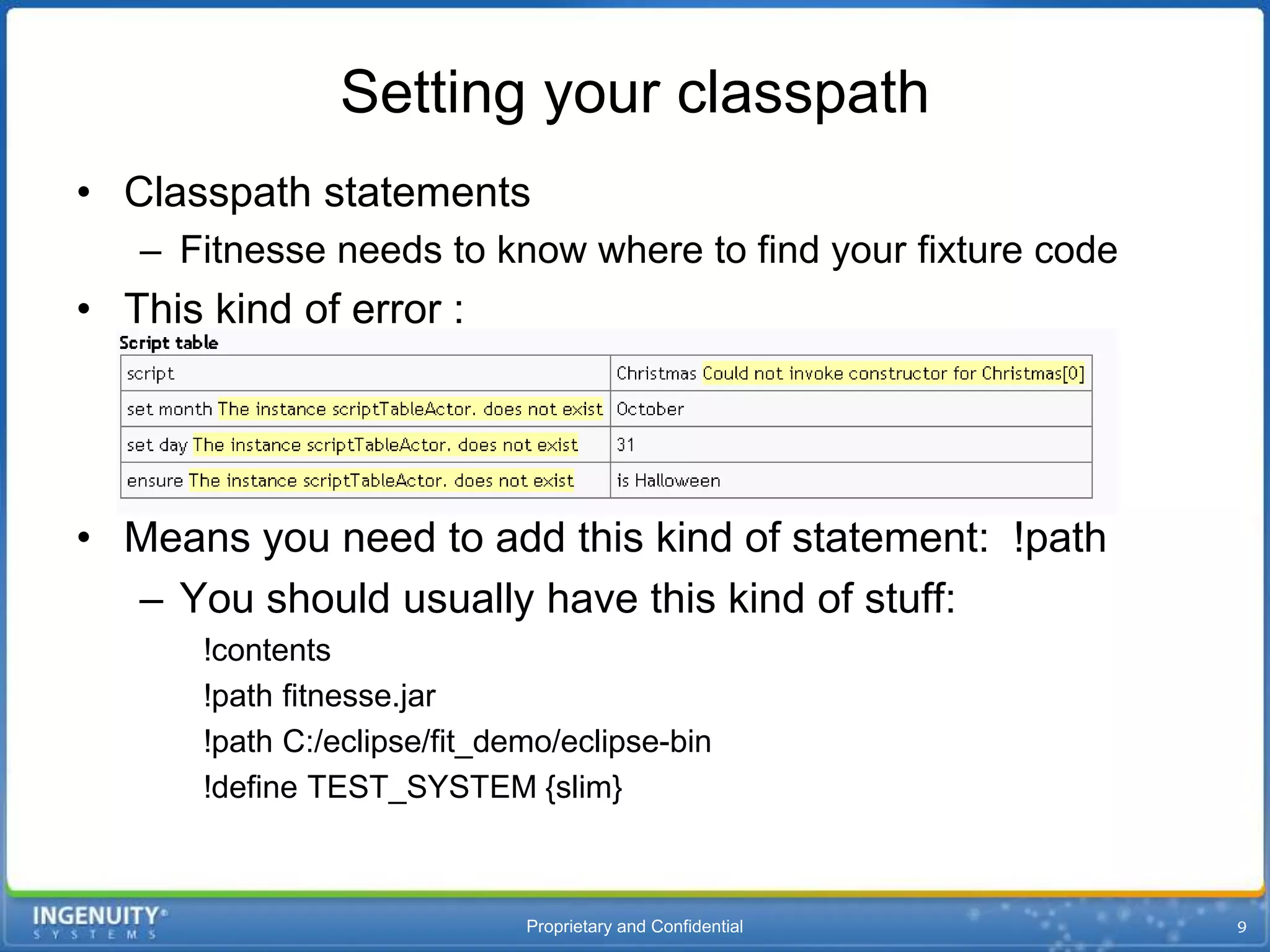 Setting your classpath

• Classpath statements
– Fitnesse needs to know where to find your fixture code

• This kind of error :

Script table

| script | Christmas Could not invoke constructor for Christmas[0] |
|---|---|
| set month The instance scriptTableActor. does not exist | October |
| set day The instance scriptTableActor. does not exist | 31 |
| ensure The instance scriptTableActor. does not exist | is Halloween |

• Means you need to add this kind of statement: !path
– You should usually have this kind of stuff:

!contents
!path fitnesse.jar
!path C:/eclipse/fit_demo/eclipse-bin
!define TEST_SYSTEM {slim}

INGENUITY SYSTEMS
Proprietary and Confidential
9